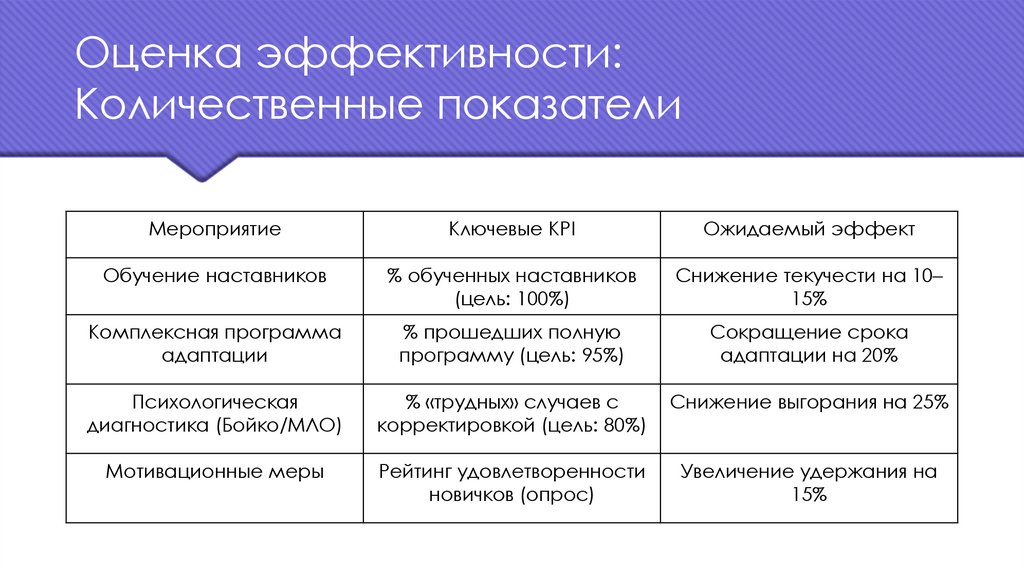 Оценка эффективности:
Количественные показатели

| Мероприятие | Ключевые KPI | Ожидаемый эффект |
|---|---|---|
| Обучение наставников | % обученных наставников (цель: 100%) | Снижение текучести на 10–15% |
| Комплексная программа адаптации | % прошедших полную программу (цель: 95%) | Сокращение срока адаптации на 20% |
| Психологическая диагностика (Бойко/МЛО) | % «трудных» случаев с корректировкой (цель: 80%) | Снижение выгорания на 25% |
| Мотивационные меры | Рейтинг удовлетворенности новичков (опрос) | Увеличение удержания на 15% |